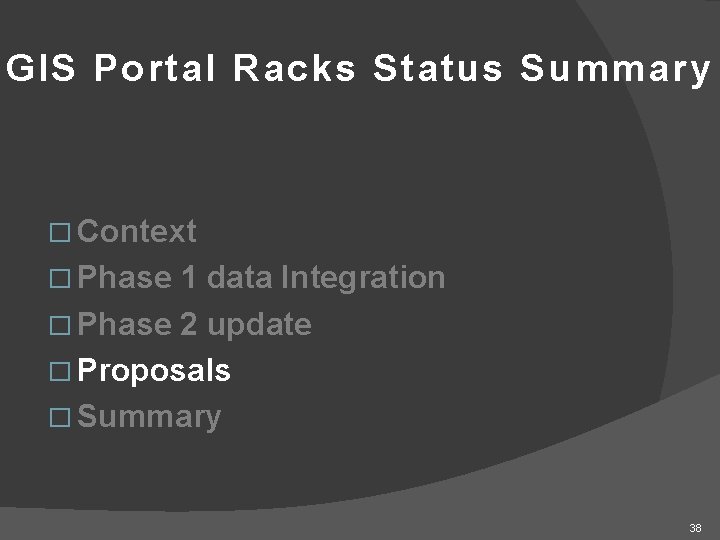 GIS Portal Racks Status Summary

□ Context
□ Phase 1 data Integration
□ Phase 2 update
□ Proposals
□ Summary

38